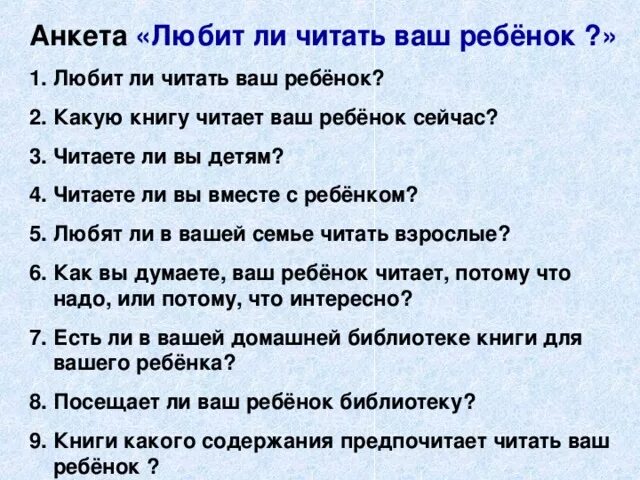 Анкета «Любит ли читать ваш ребёнок ?»

1. Любит ли читать ваш ребёнок?

2. Какую книгу читает ваш ребёнок сейчас?

3. Читаете ли вы детям?

4. Читаете ли вы вместе с ребёнком?

5. Любят ли в вашей семье читать взрослые?

6. Как вы думаете, ваш ребёнок читает, потому что надо, или потому, что интересно?

7. Есть ли в вашей домашней библиотеке книги для вашего ребёнка?

8. Посещает ли ваш ребёнок библиотеку?

9. Книги какого содержания предпочитает читать ваш ребёнок ?